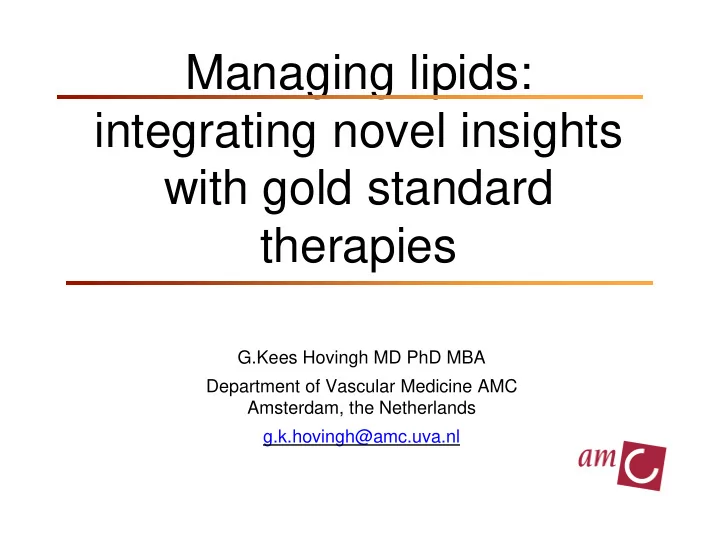 Managing lipids: integrating novel insights with gold standard therapies

G.Kees Hovingh MD PhD MBA

Department of Vascular Medicine AMC
Amsterdam, the Netherlands

g.k.hovingh@amc.uva.nl

amc